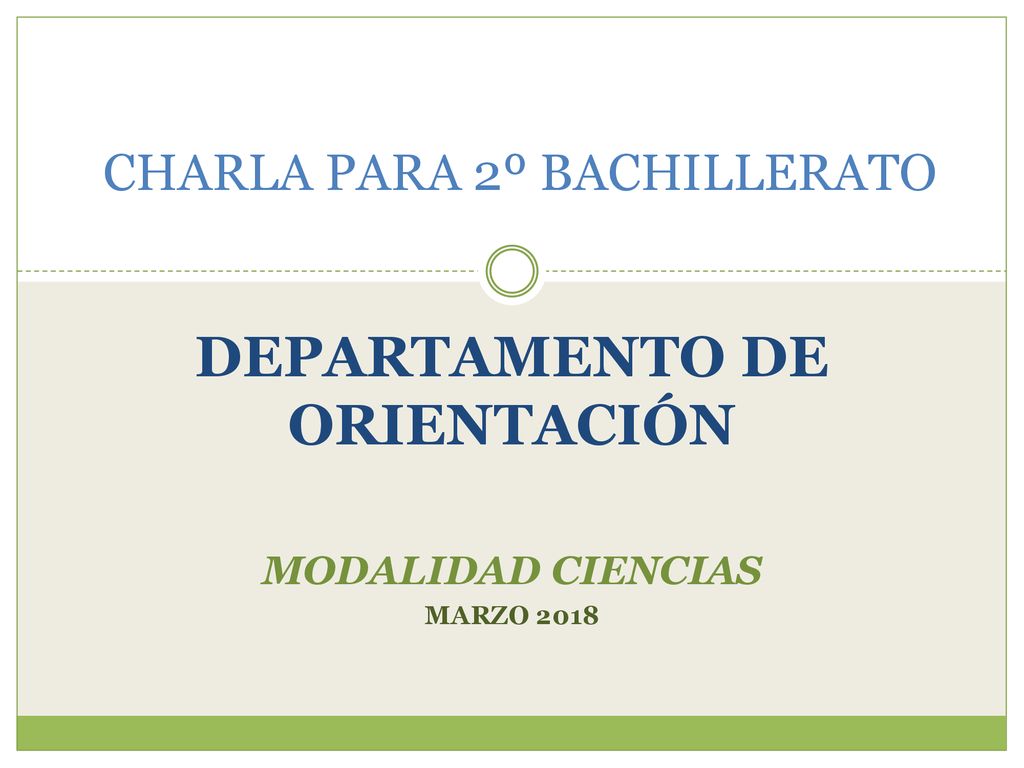 CHARLA PARA 2º BACHILLERATO

DEPARTAMENTO DE ORIENTACIÓN

MODALIDAD CIENCIAS

MARZO 2018